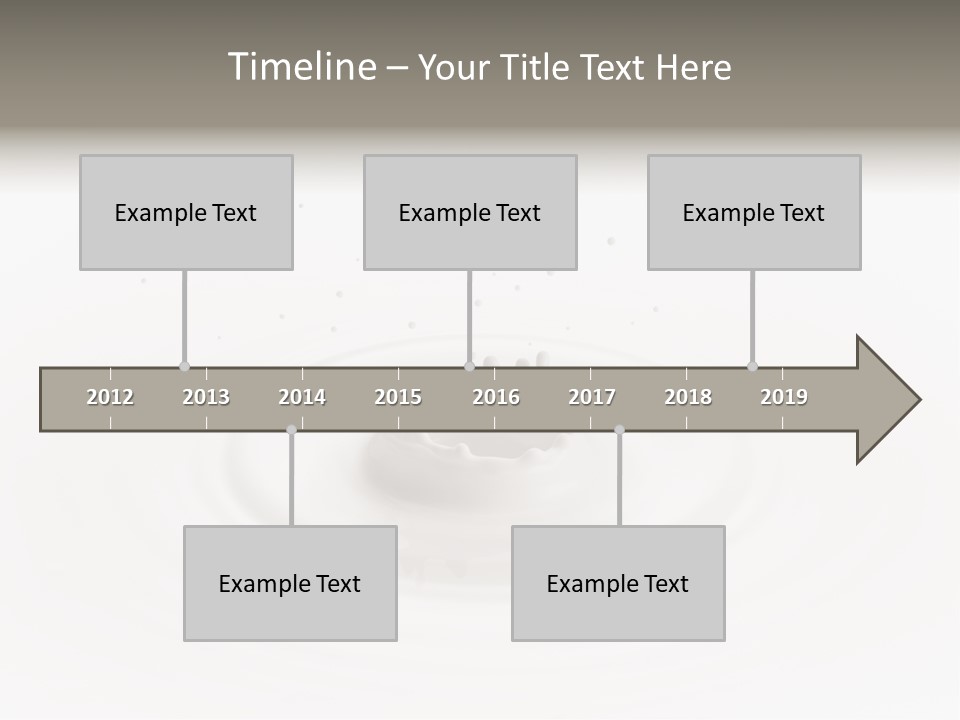 Timeline – Your Title Text Here

Example Text

Example Text

Example Text

2012 2013 2014 2015 2016 2017 2018 2019

Example Text

Example Text